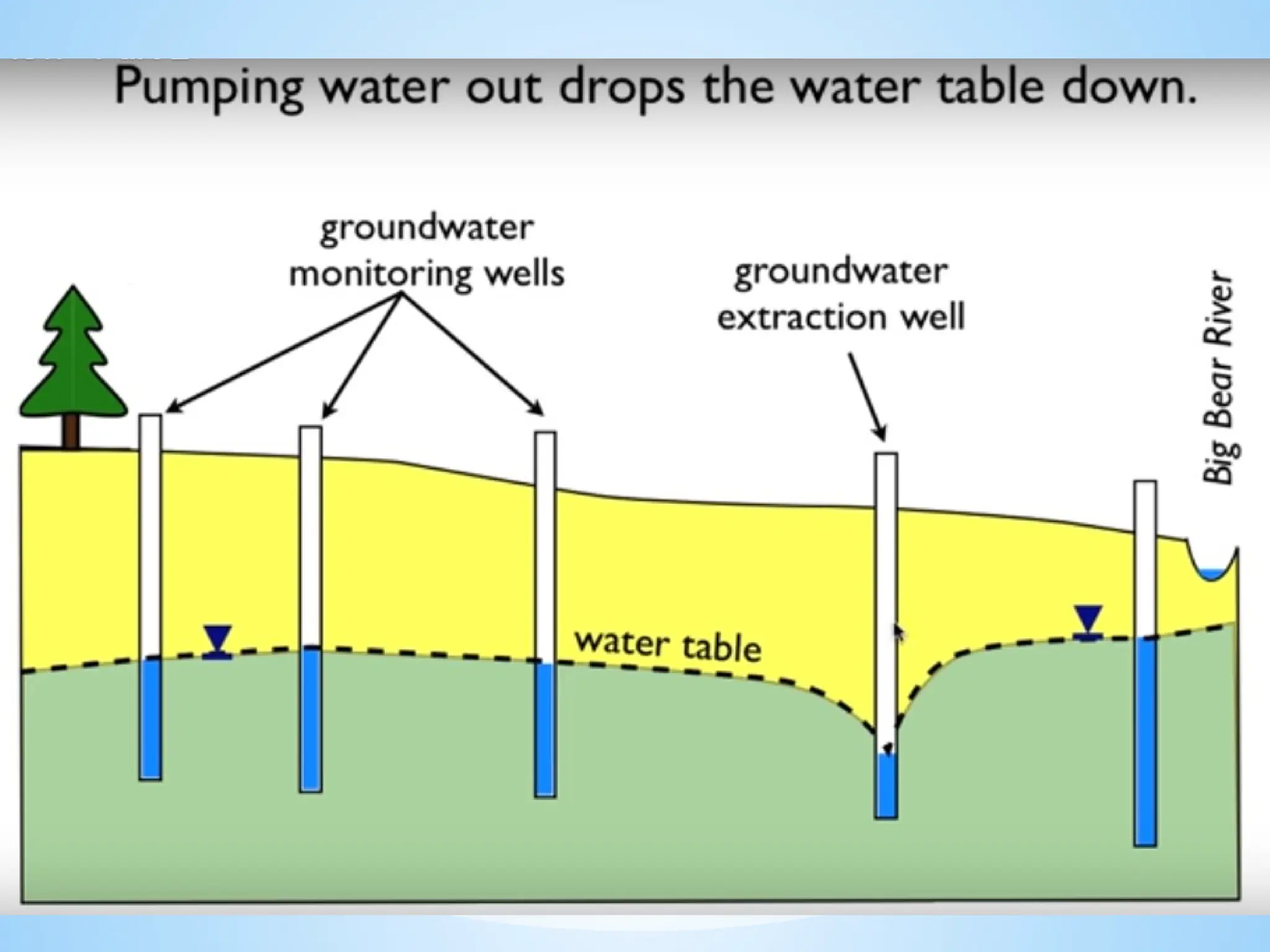 Pumping water out drops the water table down.

groundwater monitoring wells

groundwater extraction well

Big Bear River

water table